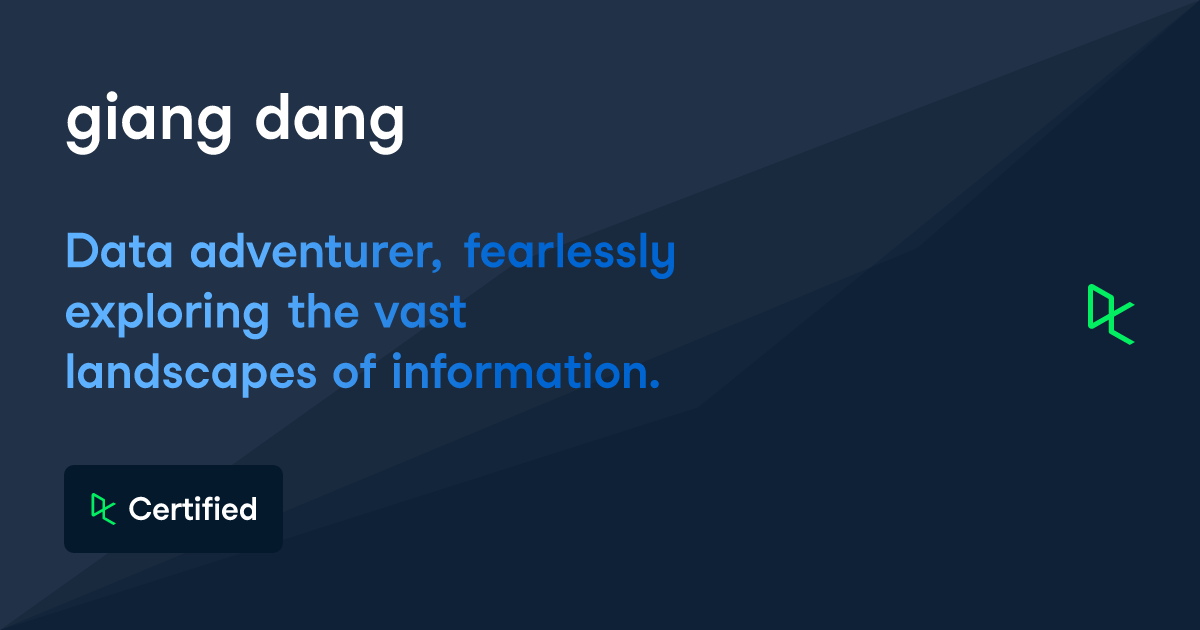 giang dang

Data adventurer, fearlessly exploring the vast landscapes of information.

Certified